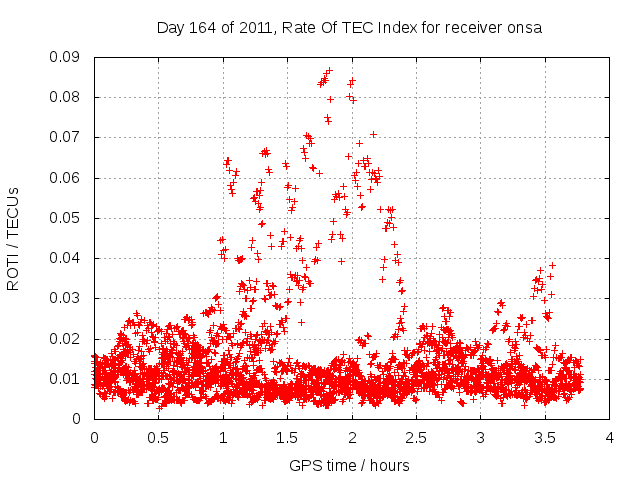 Day 164 of 2011, Rate Of TEC Index for receiver onsa

ROTI / TECUs

0.09
0.08
0.07
0.06
0.05
0.04
0.03
0.02
0.01
0

0
0.5
1
1.5
2
2.5
3
3.5
4

GPS time / hours